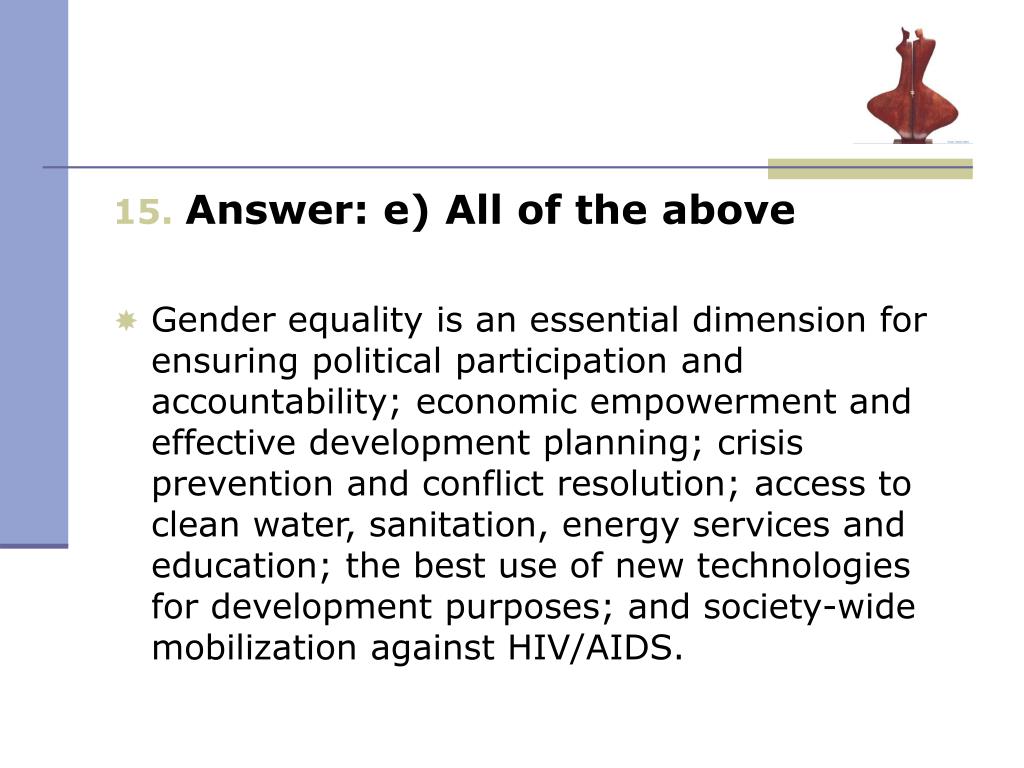 15. Answer: e) All of the above

Gender equality is an essential dimension for ensuring political participation and accountability; economic empowerment and effective development planning; crisis prevention and conflict resolution; access to clean water, sanitation, energy services and education; the best use of new technologies for development purposes; and society-wide mobilization against HIV/AIDS.